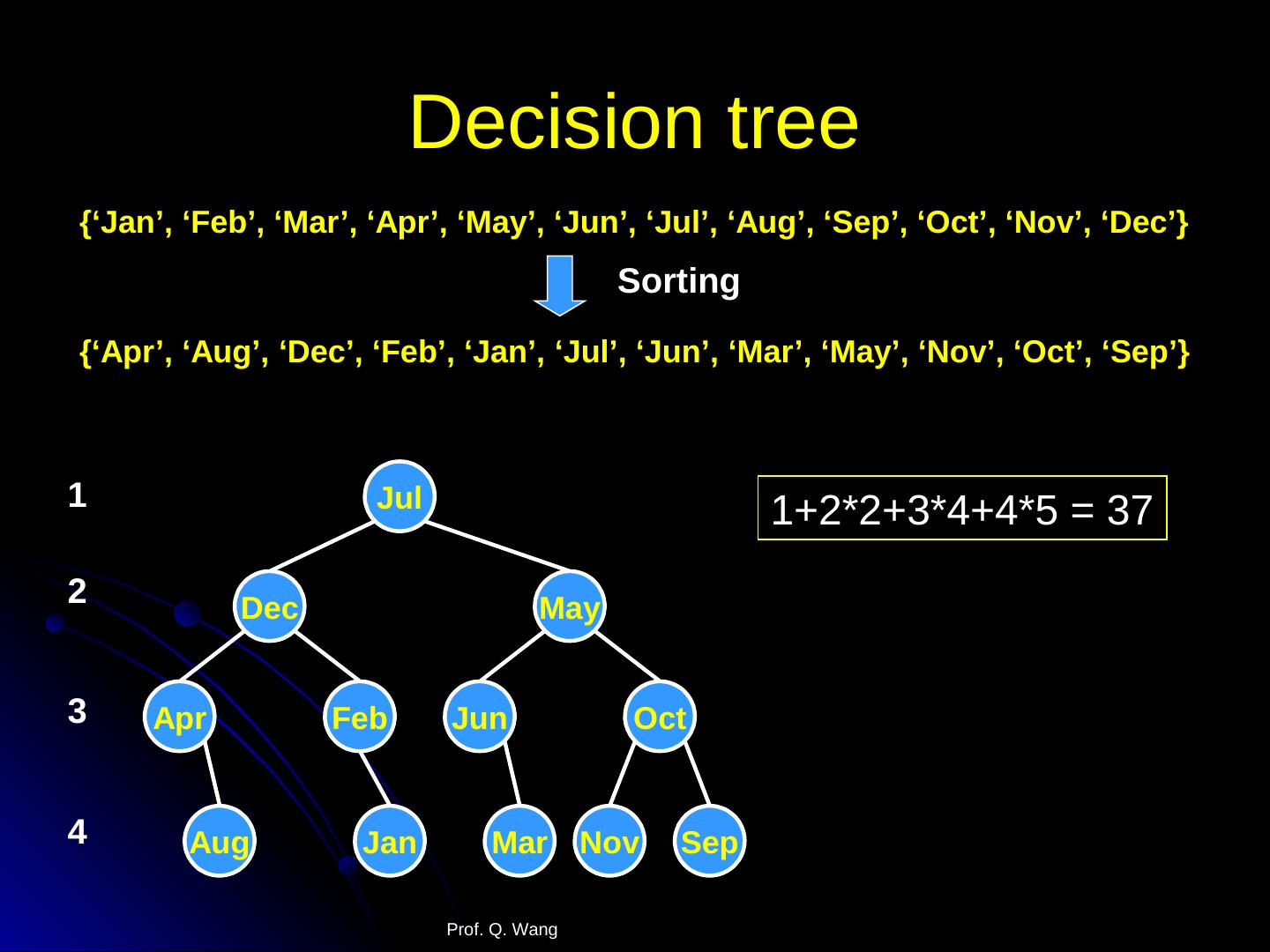 Decision tree

{‘Jan’, ‘Feb’, ‘Mar’, ‘Apr’, ‘May’, ‘Jun’, ‘Jul’, ‘Aug’, ‘Sep’, ‘Oct’, ‘Nov’, ‘Dec’}

Sorting

{‘Apr’, ‘Aug’, ‘Dec’, ‘Feb’, ‘Jan’, ‘Jul’, ‘Jun’, ‘Mar’, ‘May’, ‘Nov’, ‘Oct’, ‘Sep’}

1
Jul

1+2*2+3*4+4*5 = 37

2
Dec
May

3
Apr
Feb
Jun
Oct

4
Aug
Jan
Mar
Nov
Sep

Prof. Q. Wang